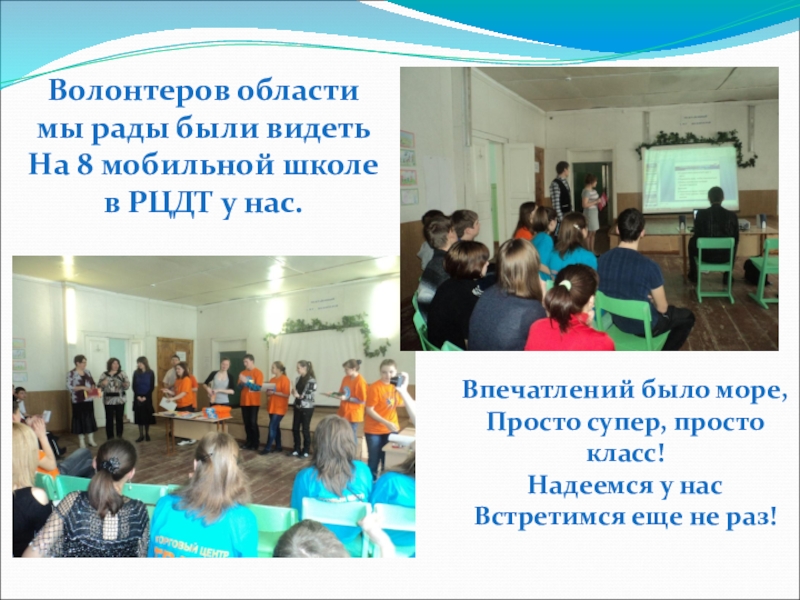 Волонтеров области мы рады были видеть На 8 мобильной школе в РЦДТ у нас.

Впечатлений было море, Просто супер, просто класс! Надеемся у нас Встретимся еще не раз!

ТОРГОВЫЙ ЦЕНТР